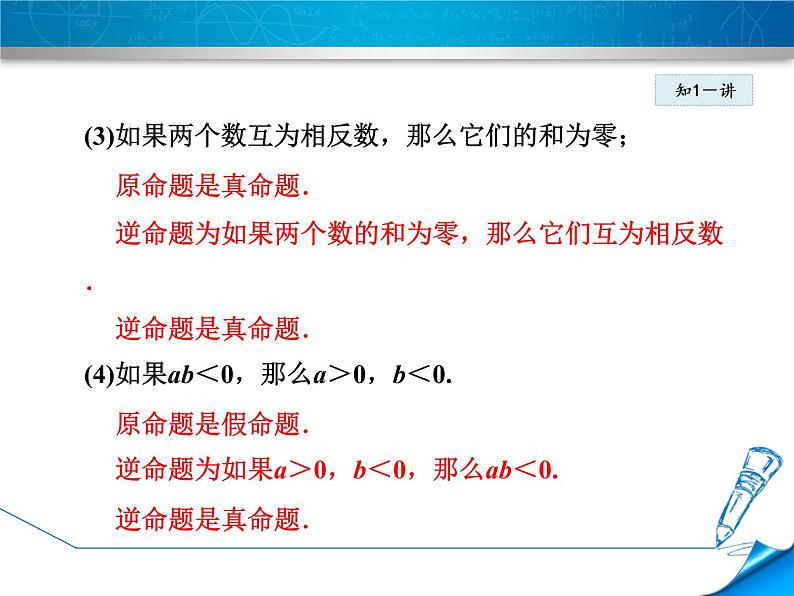 知1－讲

(3)如果两个数互为相反数，那么它们的和为零；

原命题是真命题.

逆命题为如果两个数的和为零，那么它们互为相反数.

逆命题是真命题.

(4)如果$ab<0$，那么$a>0$，$b<0$.

原命题是假命题.

逆命题为如果$a>0$，$b<0$，那么$ab<0$.

逆命题是真命题.